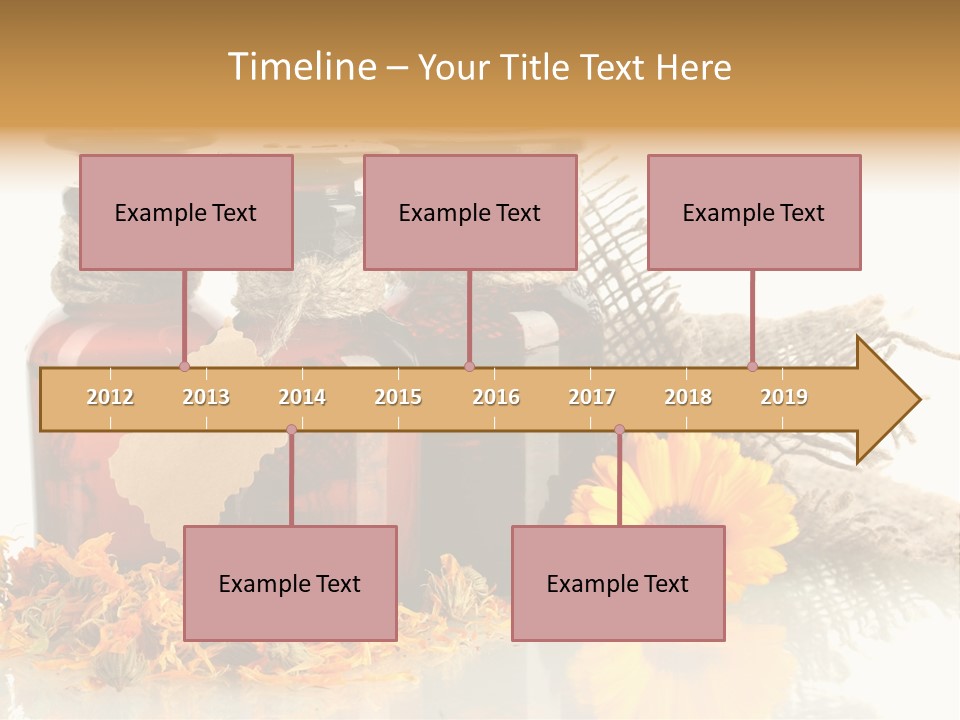 Timeline – Your Title Text Here

Example Text

Example Text

Example Text

2012 2013 2014 2015 2016 2017 2018 2019

Example Text

Example Text